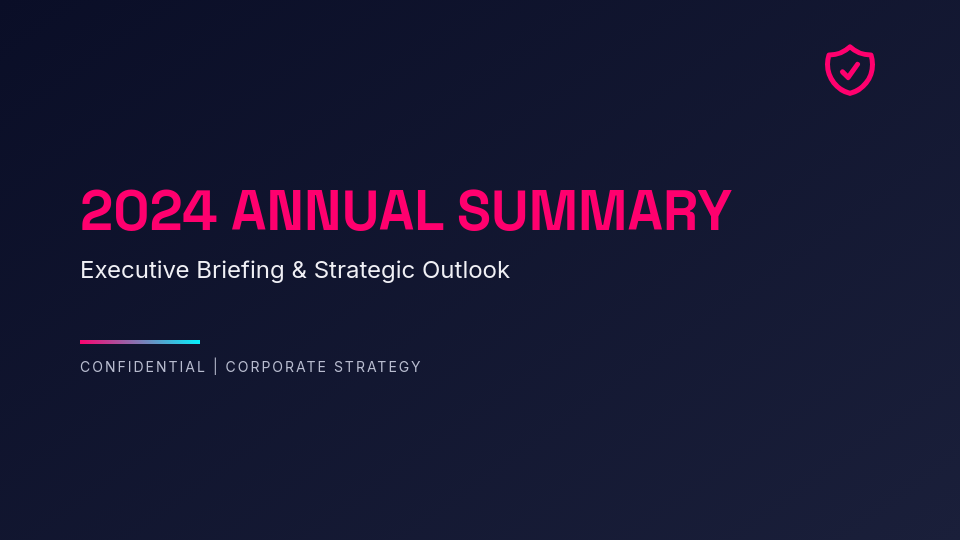 2024 ANNUAL SUMMARY

Executive Briefing & Strategic Outlook

CONFIDENTIAL | CORPORATE STRATEGY